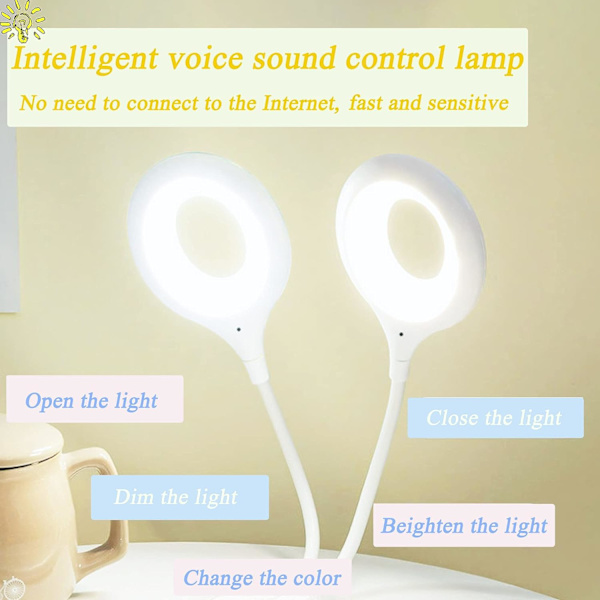 Intelligent voice sound control lamp
No need to connect to the Internet, fast and sensitive

Open the light

Close the light

Dim the light

Beighten the light

Change the color